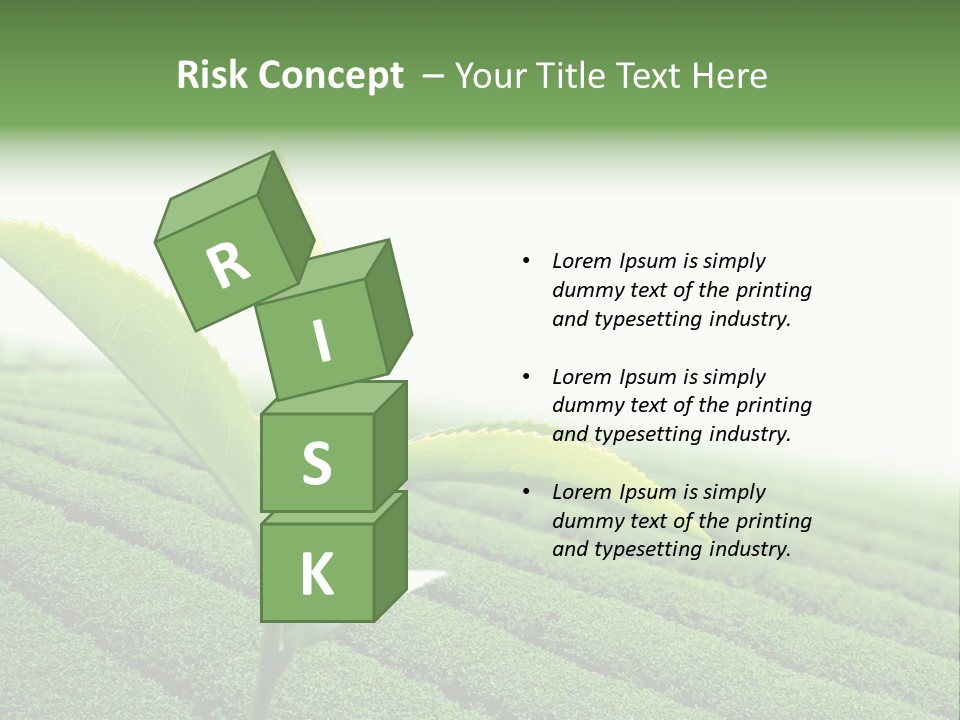 Risk Concept – Your Title Text Here

R
I
S
K

• Lorem Ipsum is simply dummy text of the printing and typesetting industry.

• Lorem Ipsum is simply dummy text of the printing and typesetting industry.

• Lorem Ipsum is simply dummy text of the printing and typesetting industry.